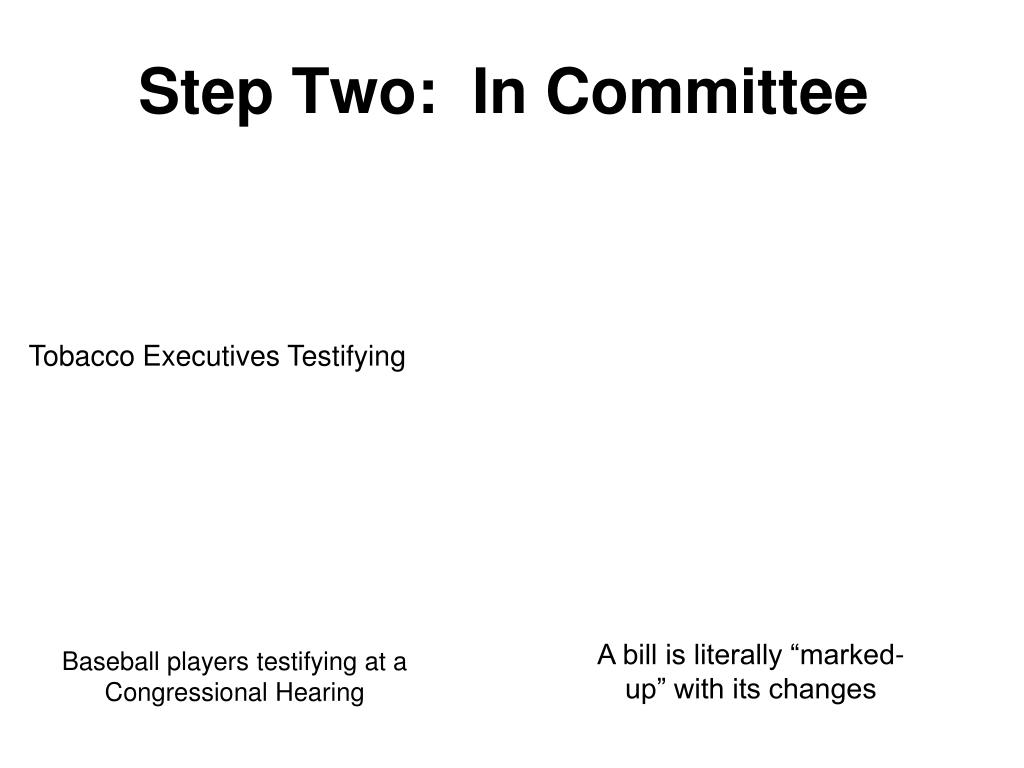 Step Two:  In Committee

Tobacco Executives Testifying

Baseball players testifying at a Congressional Hearing

A bill is literally “marked-up” with its changes